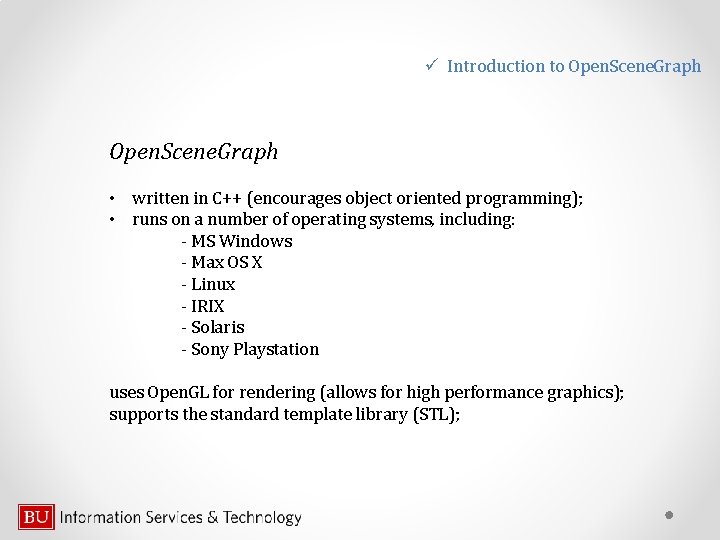 ✓ Introduction to OpenSceneGraph

OpenSceneGraph

• written in C++ (encourages object oriented programming);
• runs on a number of operating systems, including:
- MS Windows
- Max OS X
- Linux
- IRIX
- Solaris
- Sony Playstation

uses OpenGL for rendering (allows for high performance graphics);
supports the standard template library (STL);

BU Information Services & Technology